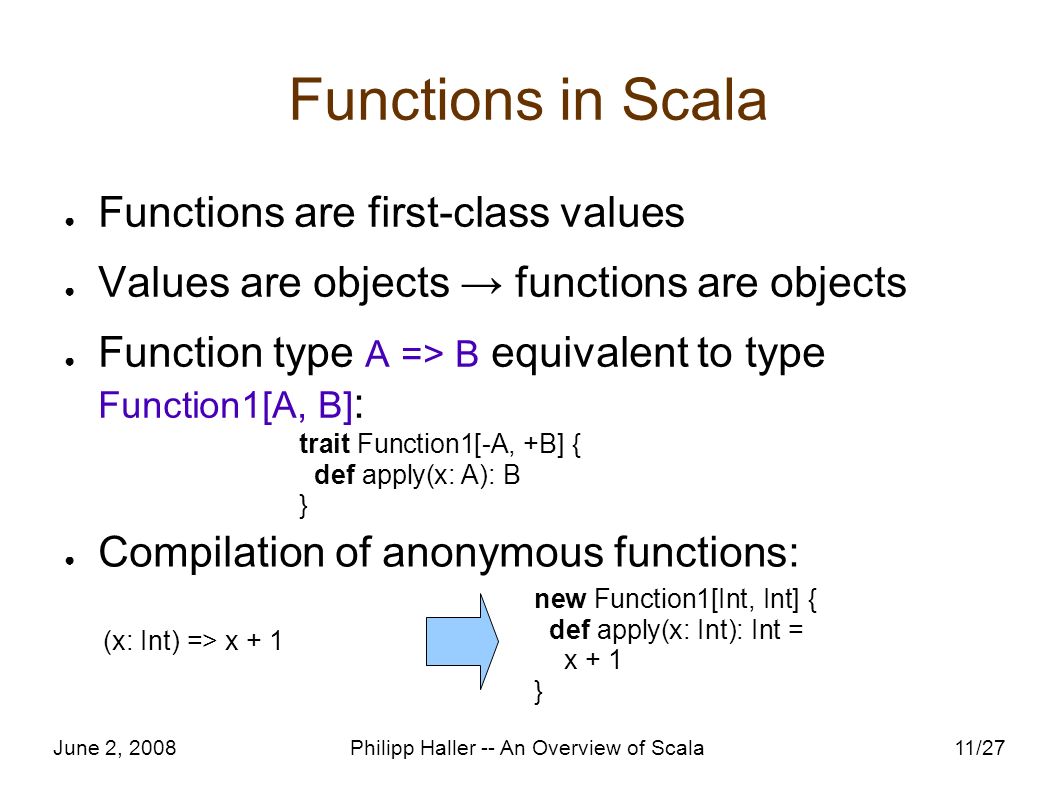 Functions in Scala

● Functions are first-class values

● Values are objects → functions are objects

● Function type A => B equivalent to type Function1[A, B]:

trait Function1[-A, +B] {
  def apply(x: A): B
}

● Compilation of anonymous functions:

(x: Int) => x + 1

new Function1[Int, Int] {
  def apply(x: Int): Int =
    x + 1
}

June 2, 2008    Philipp Haller -- An Overview of Scala    11/27